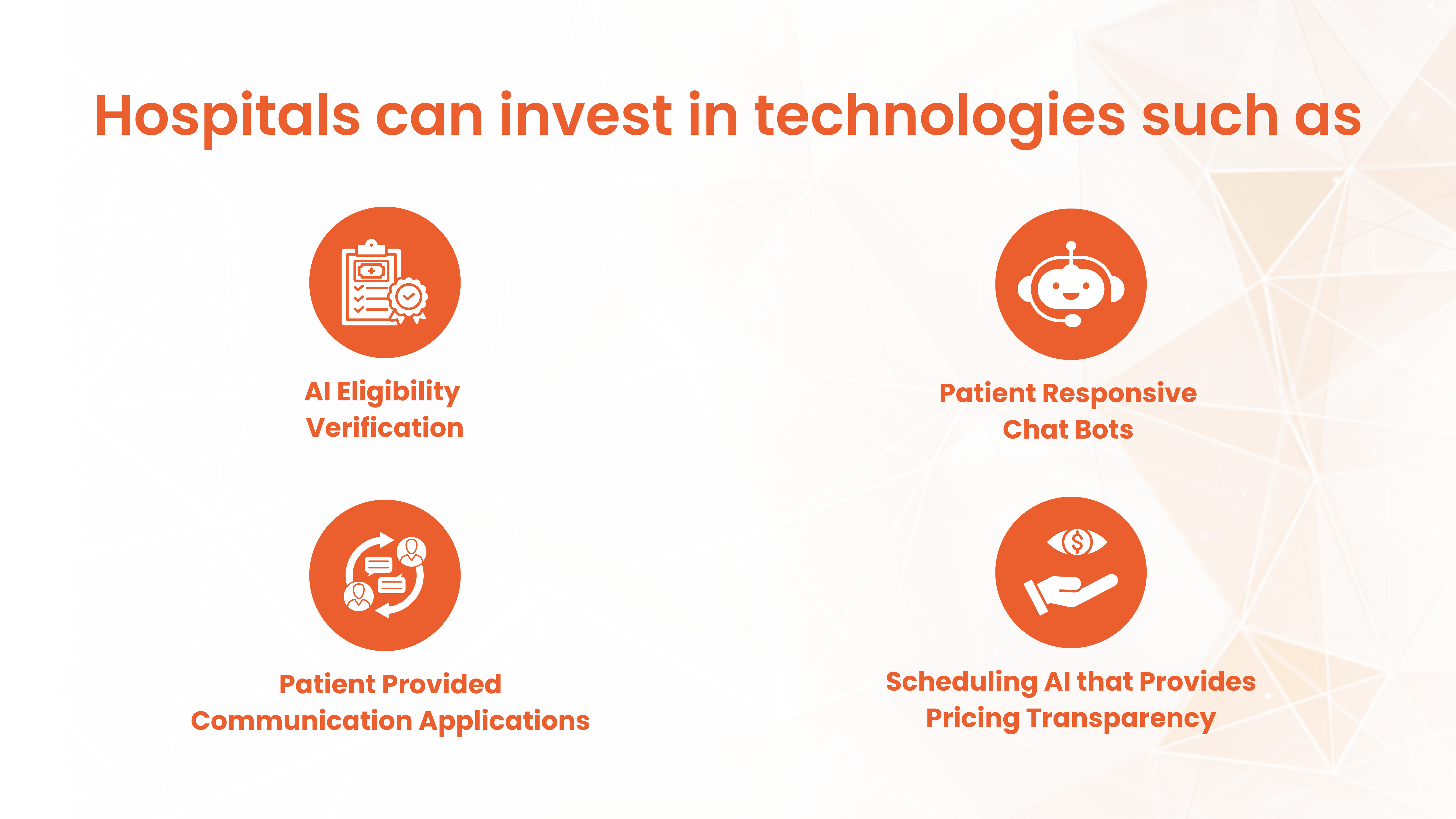 Hospitals can invest in technologies such as

AI Eligibility Verification

Patient Responsive Chat Bots

Patient Provided Communication Applications

Scheduling AI that Provides Pricing Transparency